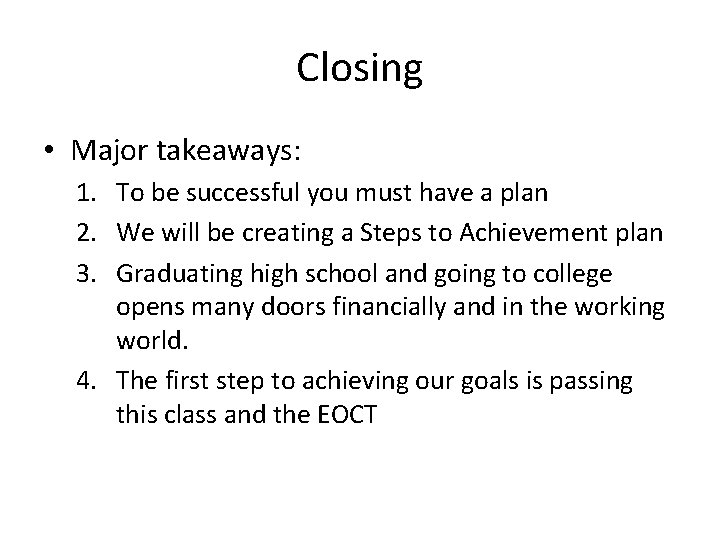 Closing

• Major takeaways:
1. To be successful you must have a plan
2. We will be creating a Steps to Achievement plan
3. Graduating high school and going to college opens many doors financially and in the working world.
4. The first step to achieving our goals is passing this class and the EOCT